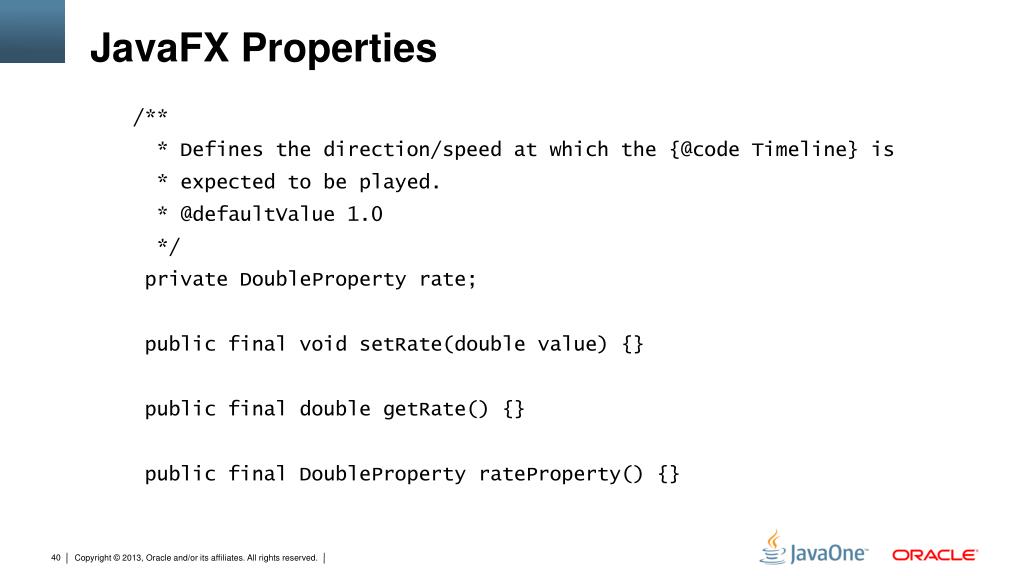 JavaFX Properties

/**
 * Defines the direction/speed at which the {@code Timeline} is
 * expected to be played.
 * @defaultValue 1.0
 */
private DoubleProperty rate;

public final void setRate(double value) {}

public final double getRate() {}

public final DoubleProperty rateProperty() {}

40 | Copyright © 2013, Oracle and/or its affiliates. All rights reserved. |

JavaOne ORACLE